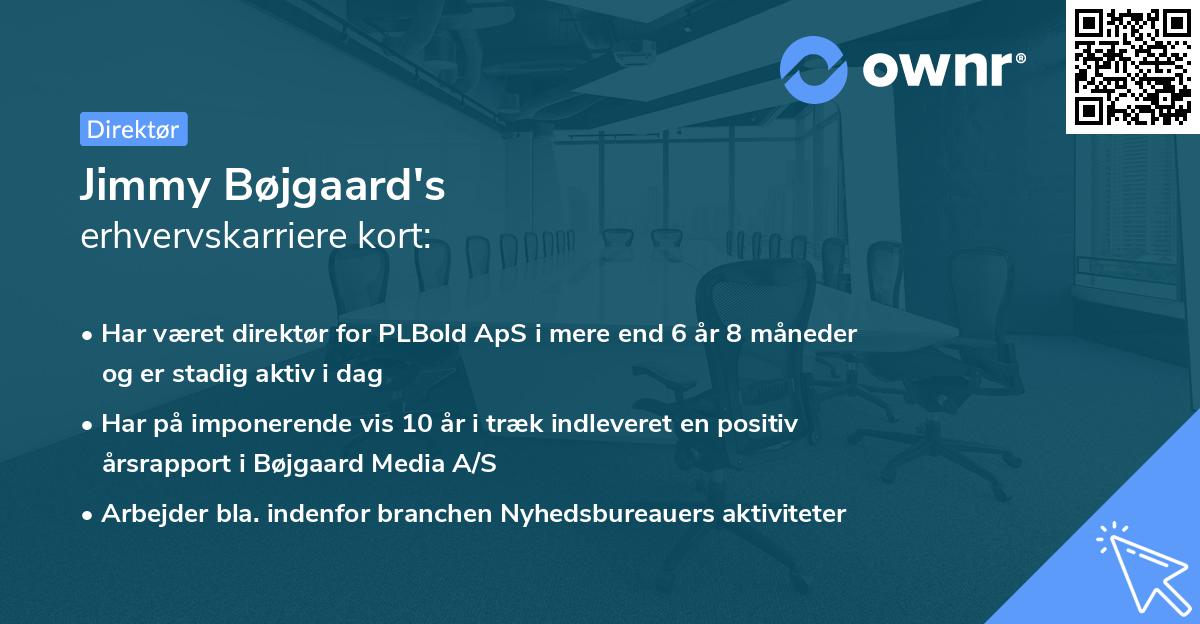 ownr®

Direktør

Jimmy Bøjgaard's
erhvervskarriere kort:

• Har været direktør for PLBold ApS i mere end 6 år 8 måneder og er stadig aktiv i dag

• Har på imponerende vis 10 år i træk indleveret en positiv årsrapport i Bøjgaard Media A/S

• Arbejder bla. indenfor branchen Nyhedsbureauers aktiviteter